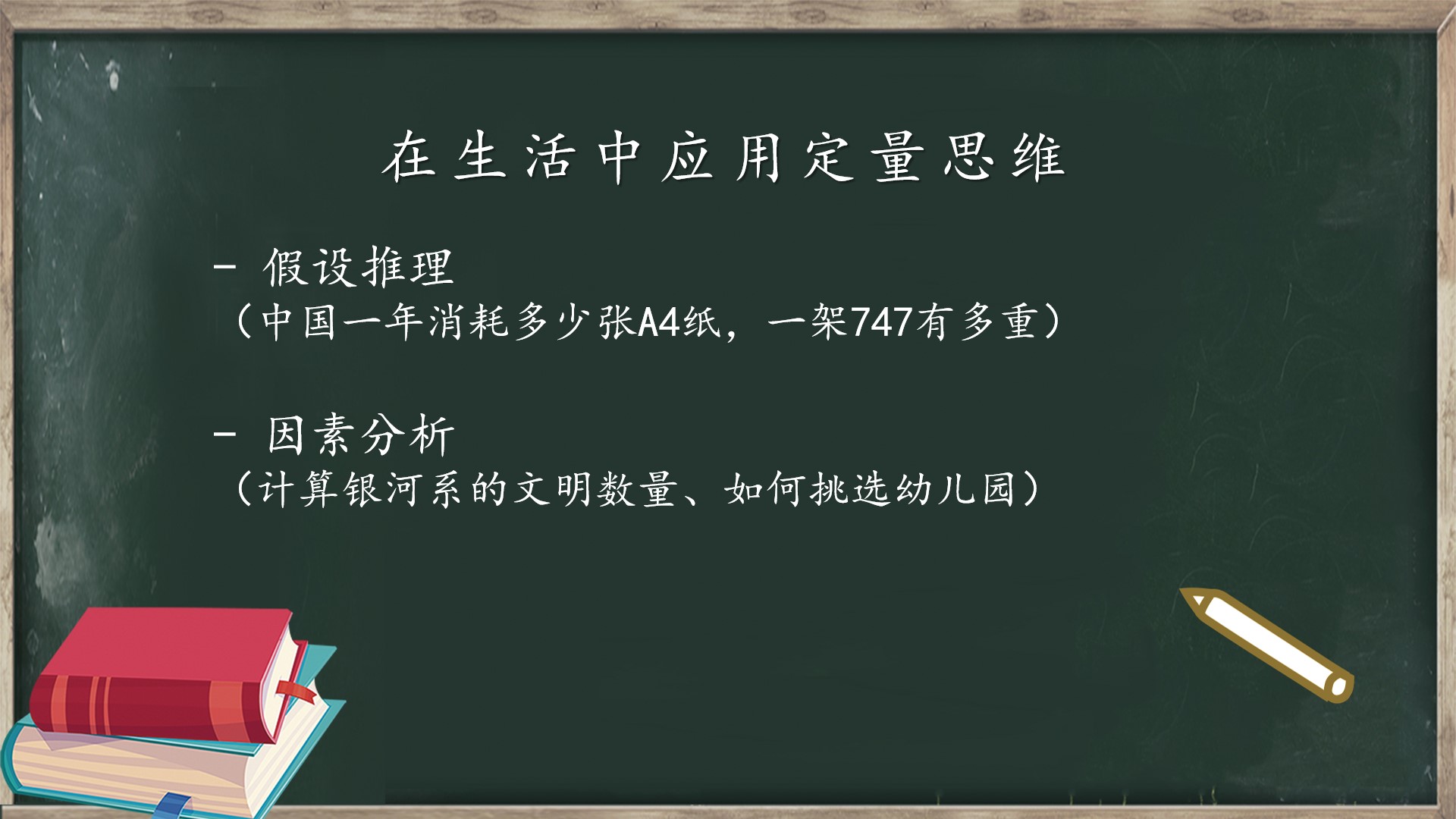 在生活中应用定量思维

- 假设推理
（中国一年消耗多少张A4纸，一架747有多重）

- 因素分析
（计算银河系的文明数量、如何挑选幼儿园）